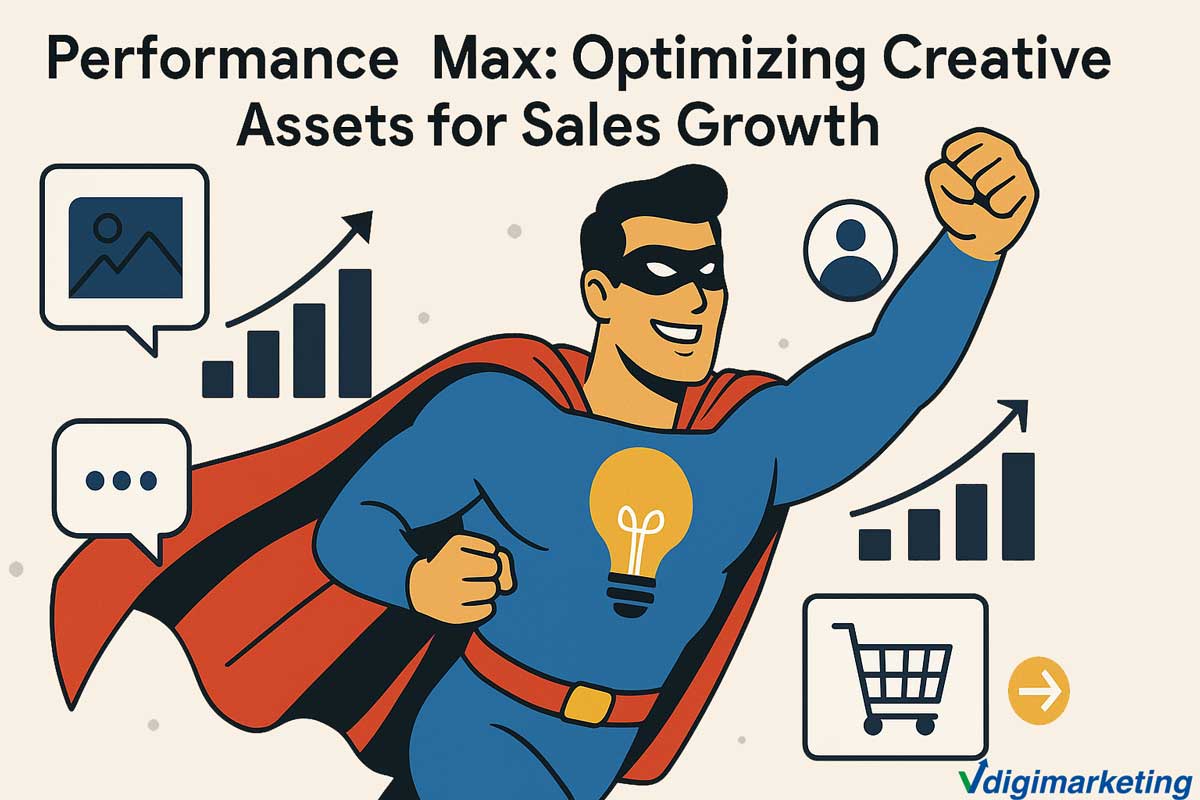 Performance Max: Optimizing Creative Assets for Sales Growth

Vdigimarketing